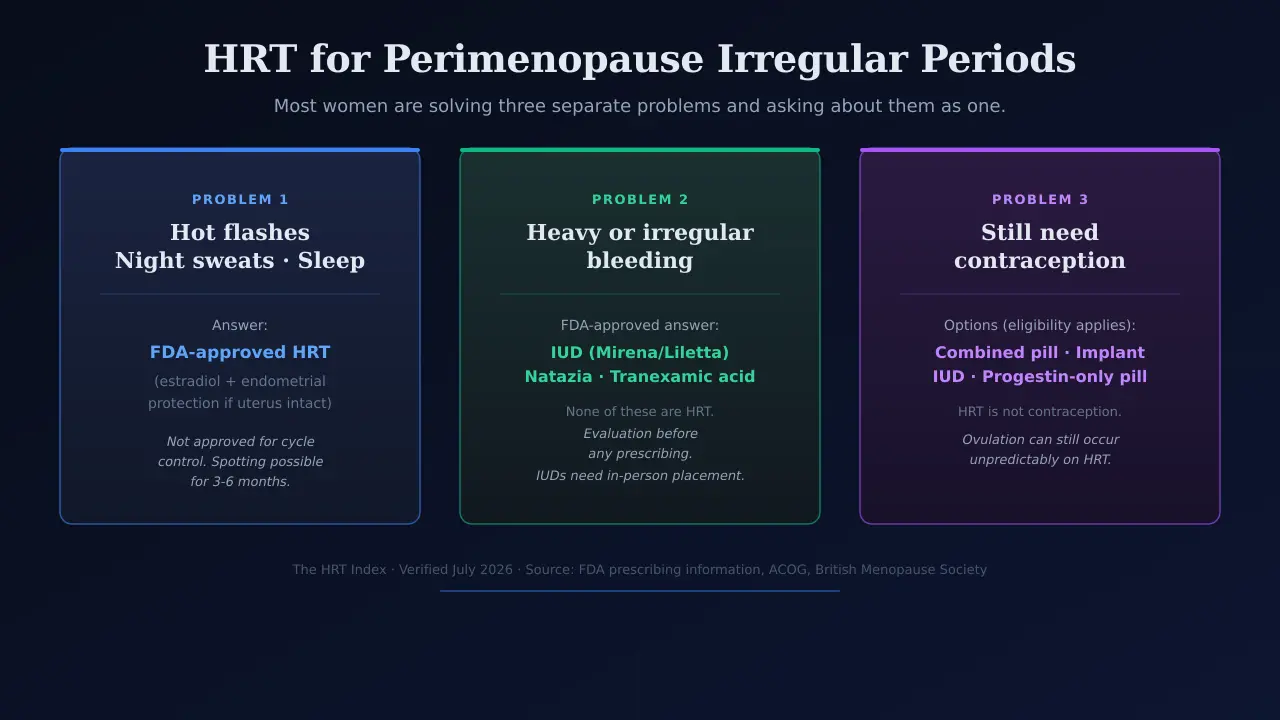 HRT for Perimenopause Irregular Periods

Most women are solving three separate problems and asking about them as one.

PROBLEM 1

Hot flashes
Night sweats · Sleep

Answer:

FDA-approved HRT

(estradiol + endometrial protection if uterus intact)

Not approved for cycle control. Spotting possible for 3-6 months.

PROBLEM 2

Heavy or irregular bleeding

FDA-approved answer:

IUD (Mirena/Liletta)
Natazia · Tranexamic acid

None of these are HRT.

Evaluation before any prescribing.
IUDs need in-person placement.

PROBLEM 3

Still need contraception

Options (eligibility applies):

Combined pill · Implant
IUD · Progestin-only pill

HRT is not contraception.

Ovulation can still occur unpredictably on HRT.

The HRT Index · Verified July 2026 · Source: FDA prescribing information, ACOG, British Menopause Society